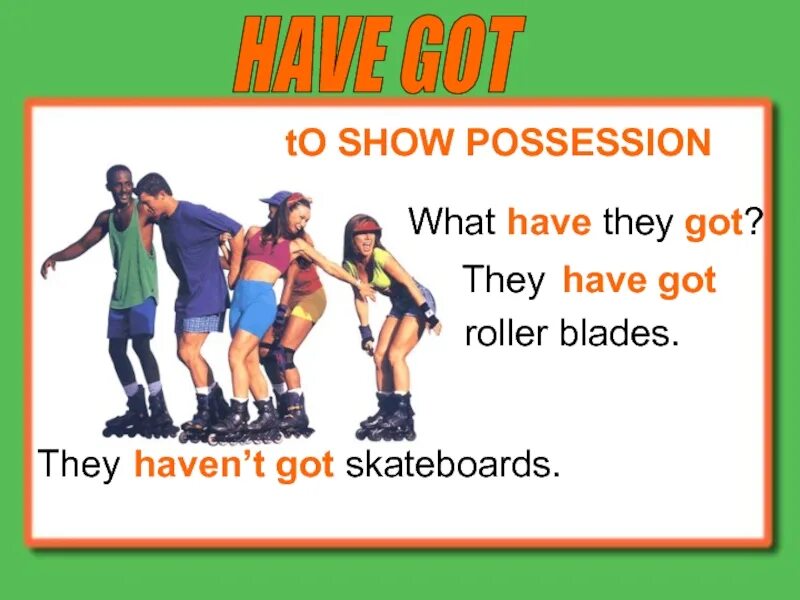 HAVE GOT

tO SHOW POSSESSION

What have they got?

They have got roller blades.

They haven't got skateboards.